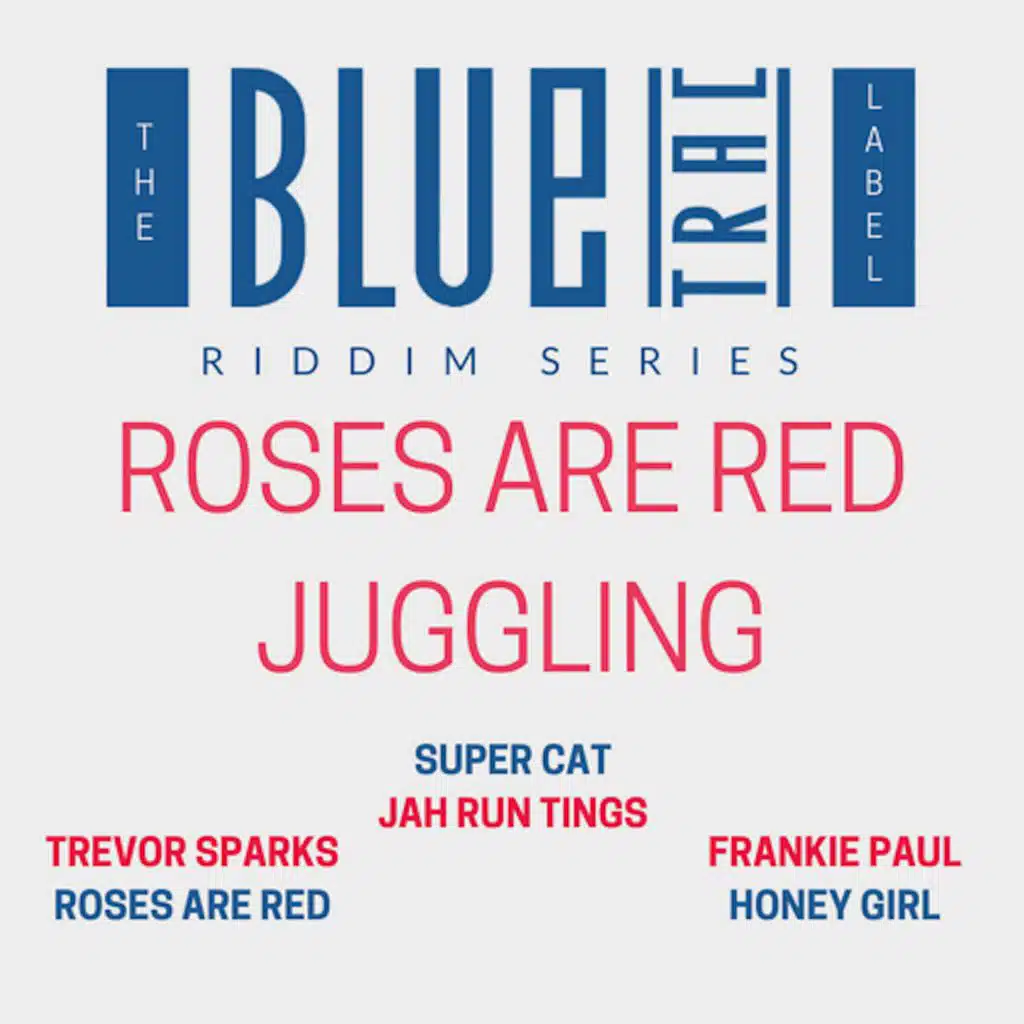 THE BLUE TRAC LABEL
RIDDIM SERIES

ROSES ARE RED JUGGLING

SUPER CAT
JAH RUN TINGS

TREVOR SPARKS
ROSES ARE RED

FRANKIE PAUL
HONEY GIRL